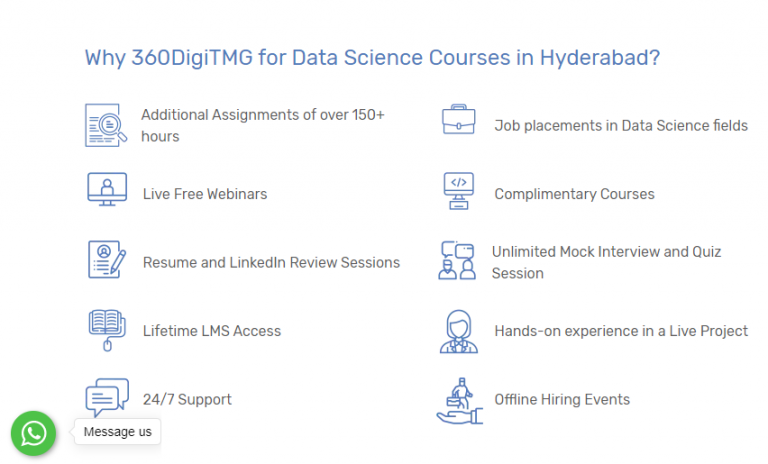 Why 360DigiTMG for Data Science Courses in Hyderabad?

Additional Assignments of over 150+ hours

Live Free Webinars

Resume and LinkedIn Review Sessions

Lifetime LMS Access

24/7 Support

Job placements in Data Science fields

Complimentary Courses

Unlimited Mock Interview and Quiz Session

Hands-on experience in a Live Project

Offline Hiring Events

Message us